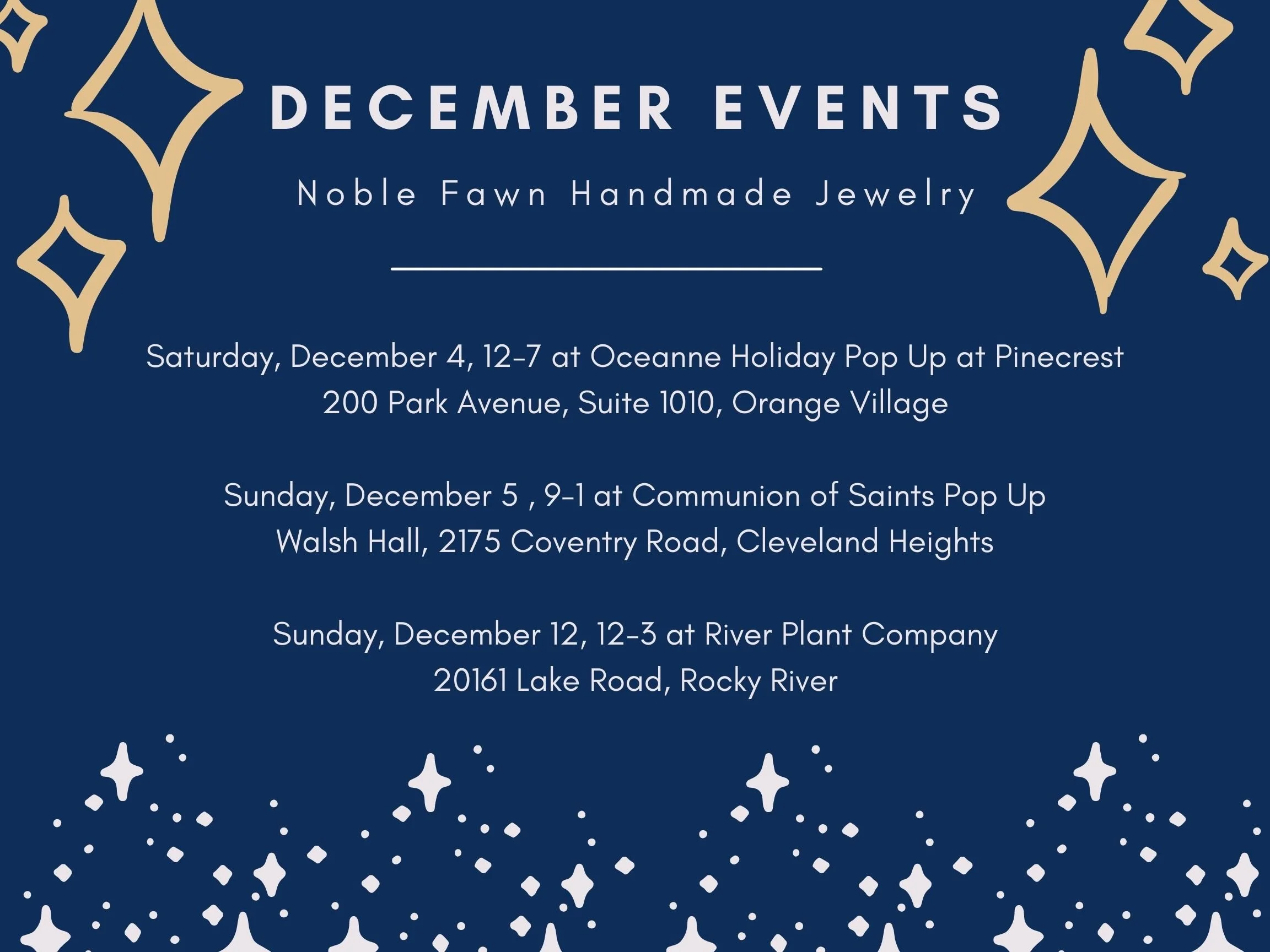 DECEMBER EVENTS

Noble Fawn Handmade Jewelry

Saturday, December 4, 12-7 at Oceanne Holiday Pop Up at Pinecrest
200 Park Avenue, Suite 1010, Orange Village

Sunday, December 5 , 9-1 at Communion of Saints Pop Up
Walsh Hall, 2175 Coventry Road, Cleveland Heights

Sunday, December 12, 12-3 at River Plant Company
20161 Lake Road, Rocky River